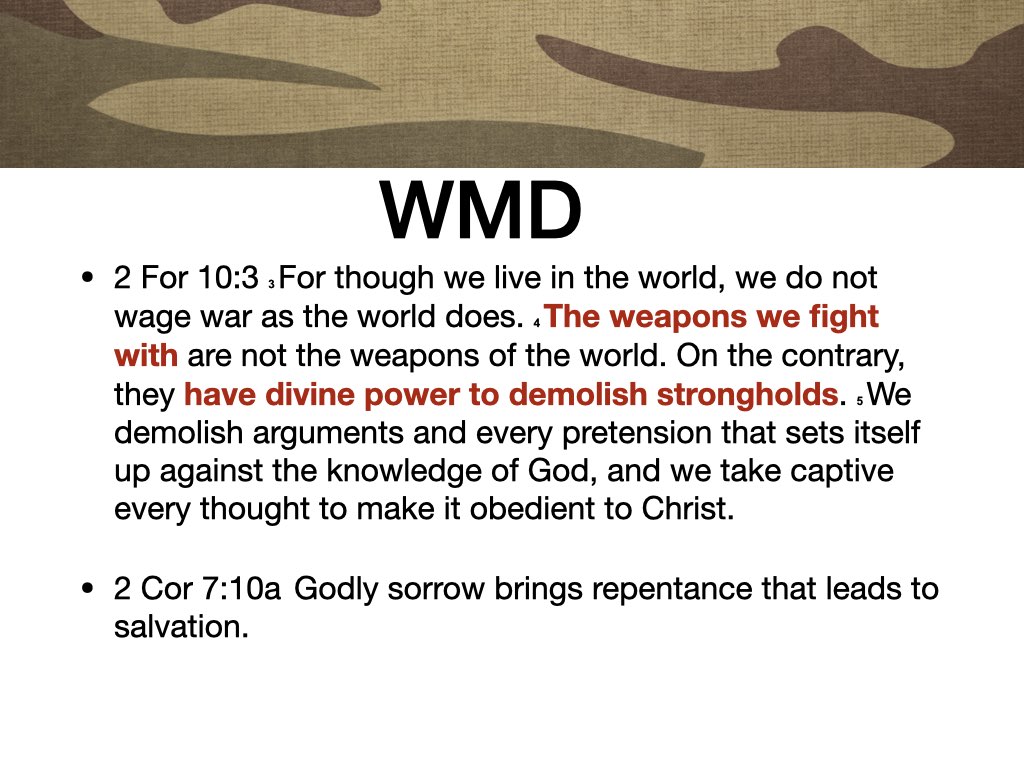 WMD

• 2 For 10:3 ₃ For though we live in the world, we do not wage war as the world does. ₄ The weapons we fight with are not the weapons of the world. On the contrary, they have divine power to demolish strongholds. ₅ We demolish arguments and every pretension that sets itself up against the knowledge of God, and we take captive every thought to make it obedient to Christ.

• 2 Cor 7:10a Godly sorrow brings repentance that leads to salvation.